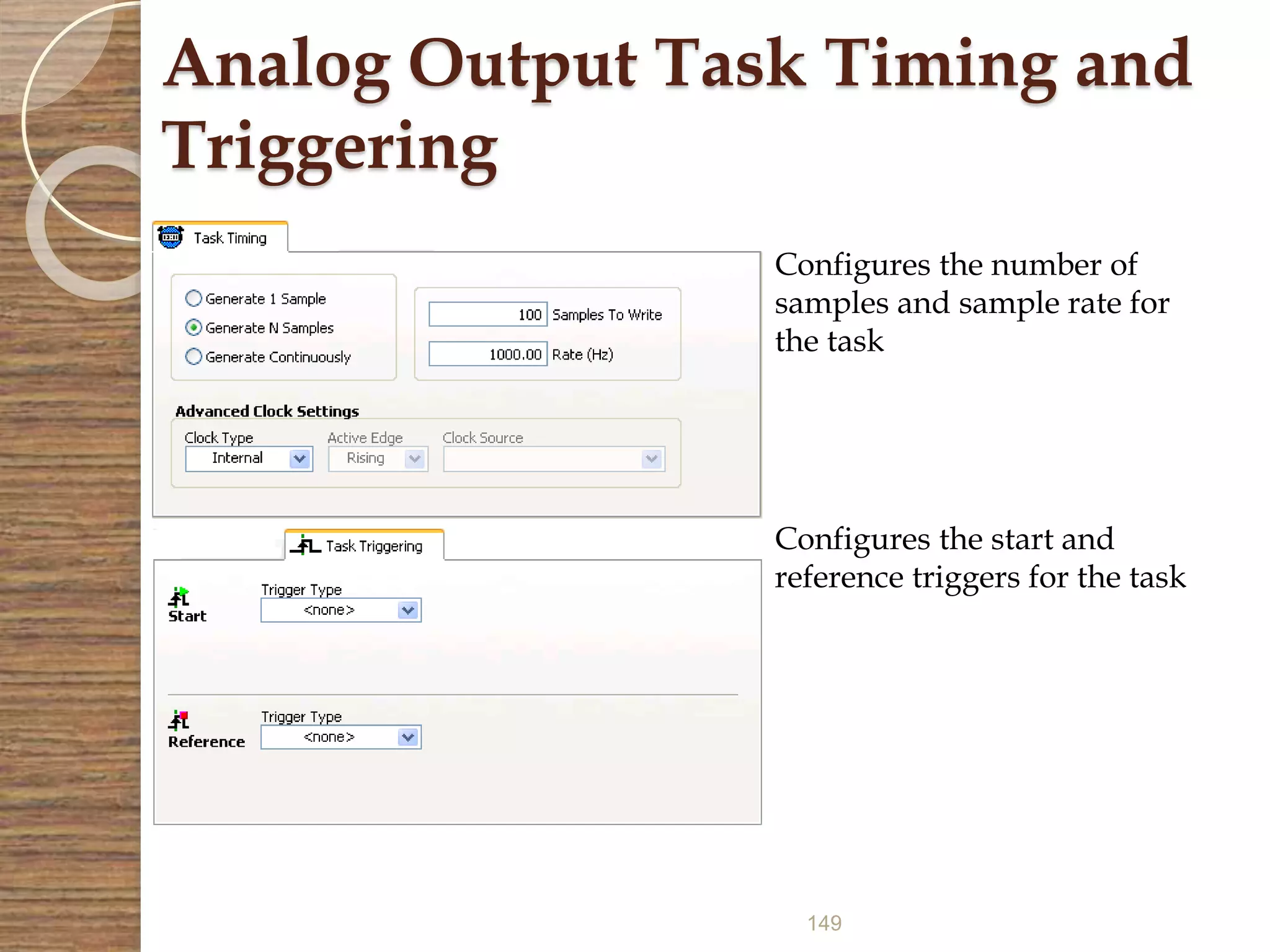 Analog Output Task Timing and Triggering

Task Timing

Generate 1 Sample
Generate N Samples
Generate Continuously

100 Samples To Write
1000.00 Rate (Hz)

Advanced Clock Settings

Clock Type
Internal
Active Edge
Rising
Clock Source

Configures the number of samples and sample rate for the task

Task Triggering

Start
Trigger Type
<none>

Reference
Trigger Type
<none>

Configures the start and reference triggers for the task

149